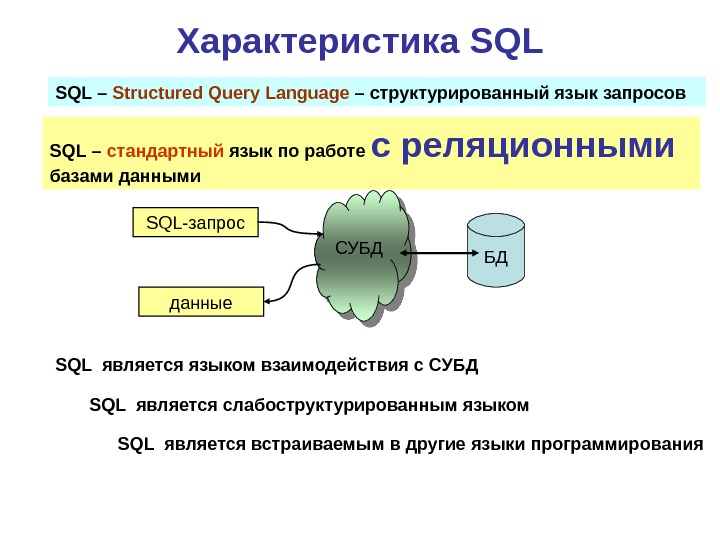 Характеристика SQL

SQL – Structured Query Language – структурированный язык запросов

SQL – стандартный язык по работе с реляционными базами данными

SQL-запрос

СУБД

БД

данные

SQL является языком взаимодействия с СУБД

SQL является слабоструктурированным языком

SQL является встраиваемым в другие языки программирования